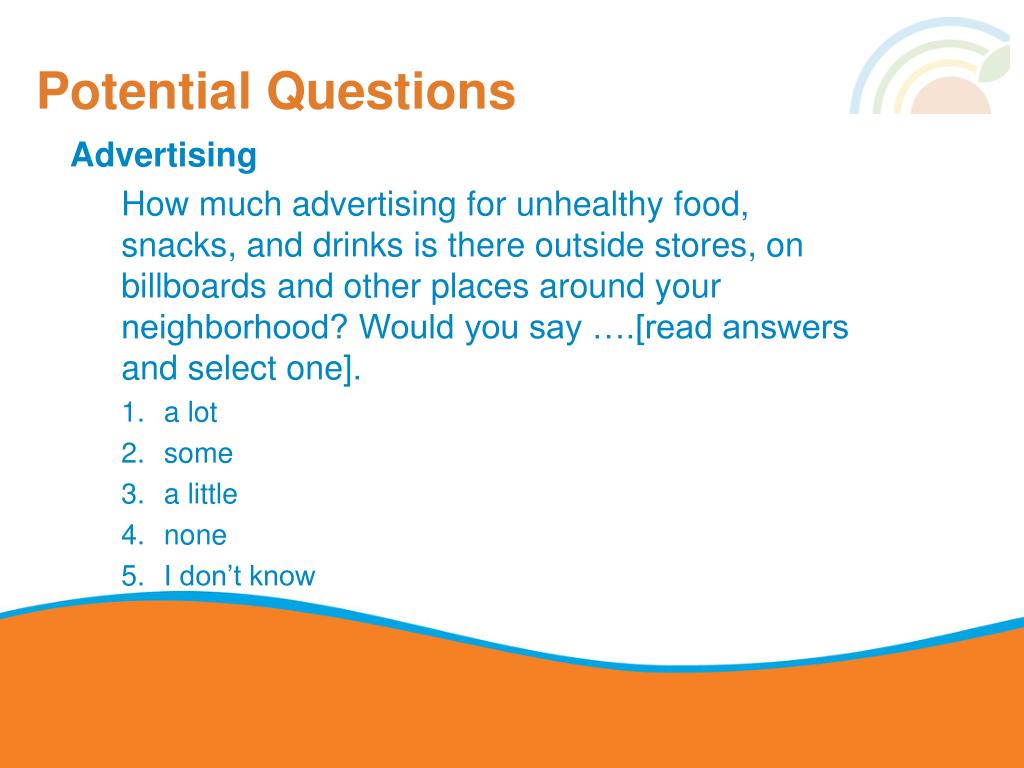 Potential Questions

Advertising

How much advertising for unhealthy food, snacks, and drinks is there outside stores, on billboards and other places around your neighborhood? Would you say ….[read answers and select one].

1. a lot
2. some
3. a little
4. none
5. I don’t know